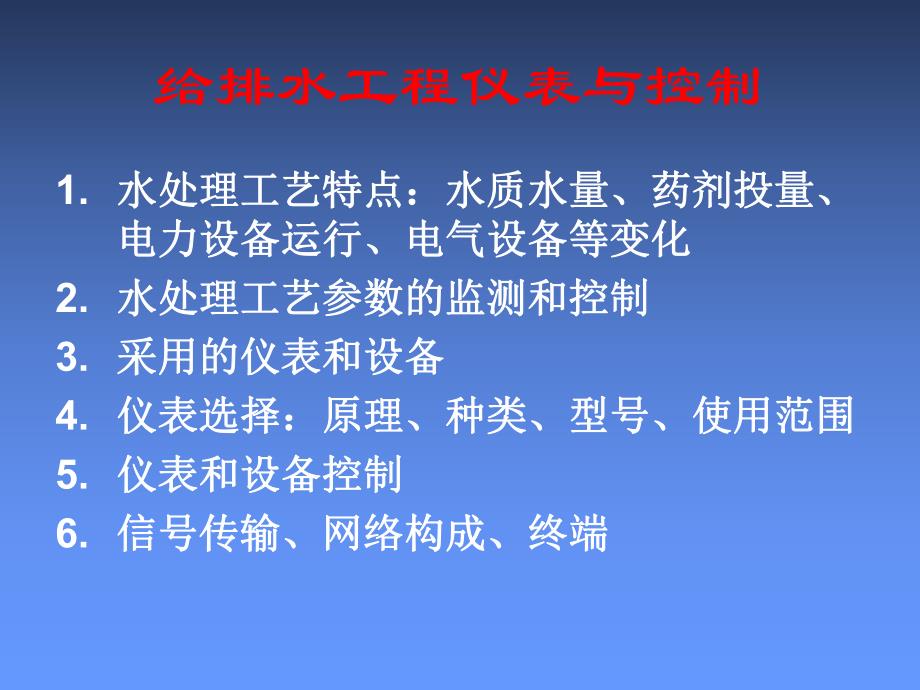 给排水工程仪表与控制

1. 水处理工艺特点：水质水量、药剂投量、电力设备运行、电气设备等变化
2. 水处理工艺参数的监测和控制
3. 采用的仪表和设备
4. 仪表选择：原理、种类、型号、使用范围
5. 仪表和设备控制
6. 信号传输、网络构成、终端